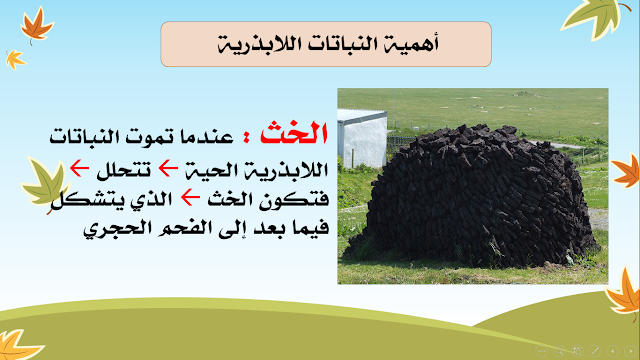 أهمية النباتات اللابذرية

الخث : عندما تموت النباتات اللابذرية الحية ← تتحلل ← فتكون الخث ← الذي يتشكل فيما بعد إلى الفحم الحجري